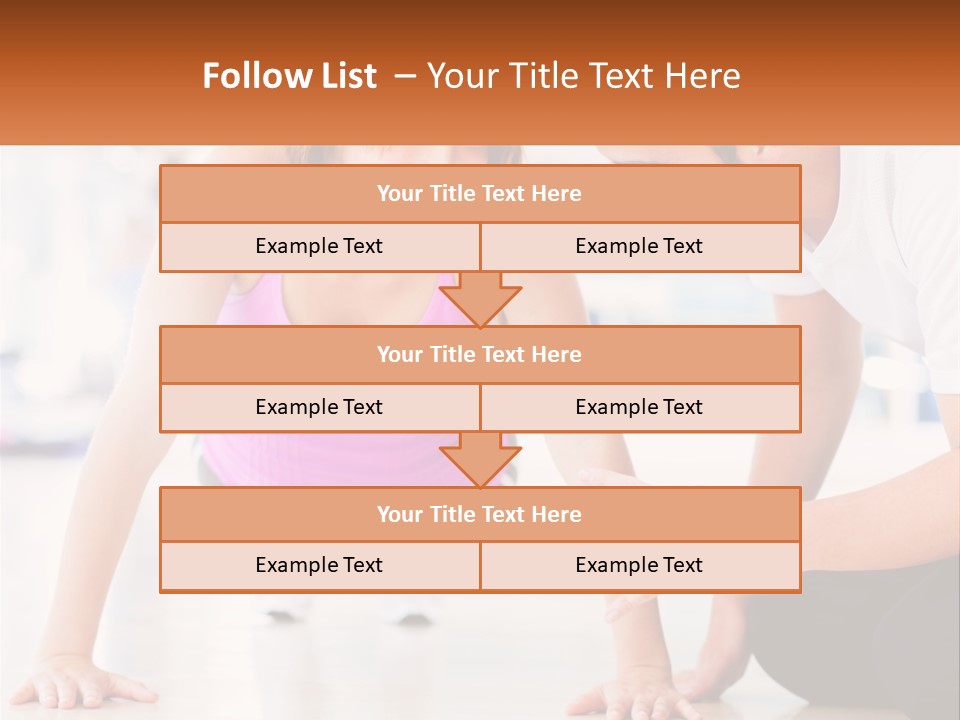 Follow List – Your Title Text Here

Your Title Text Here

Example Text

Example Text

Your Title Text Here

Example Text

Example Text

Your Title Text Here

Example Text

Example Text